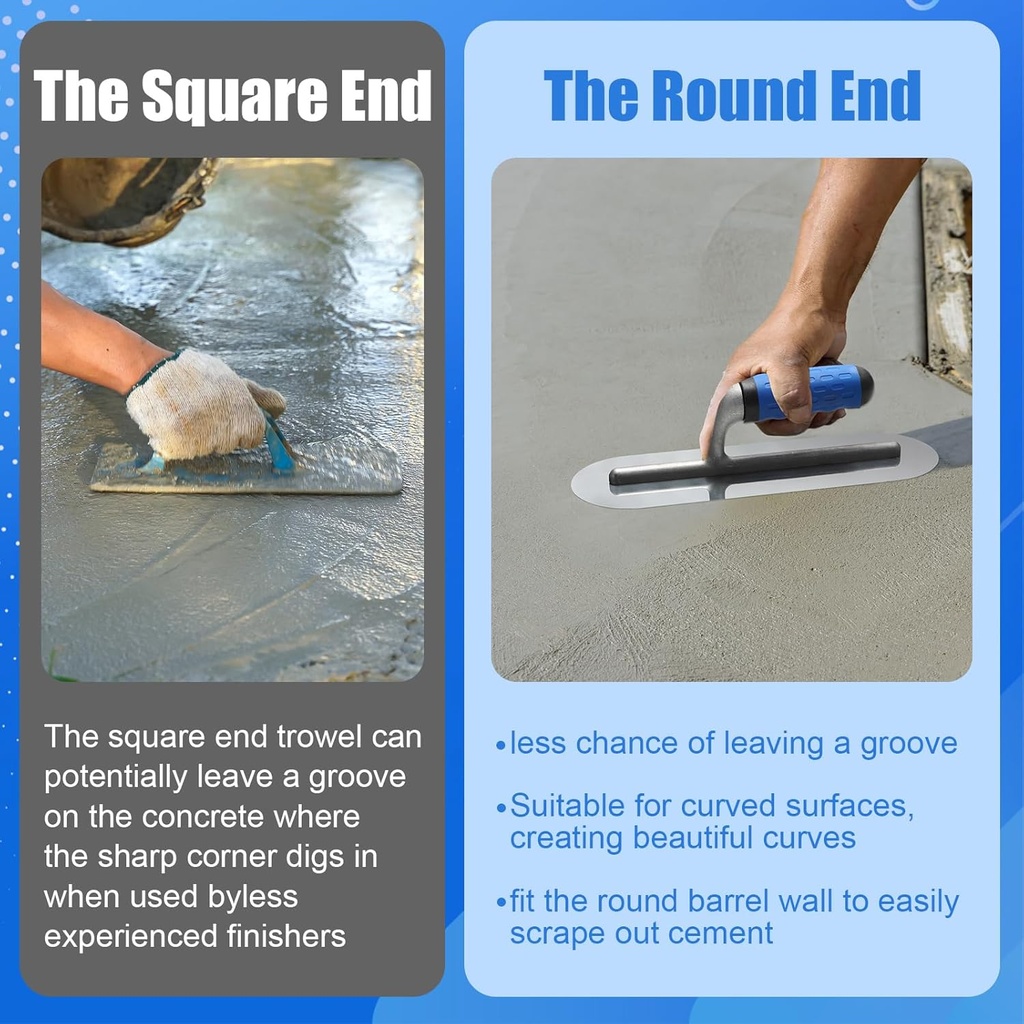 The Square End

The square end trowel can potentially leave a groove on the concrete where the sharp corner digs in when used byless experienced finishers

The Round End

•less chance of leaving a groove

•Suitable for curved surfaces, creating beautiful curves

•fit the round barrel wall to easily scrape out cement